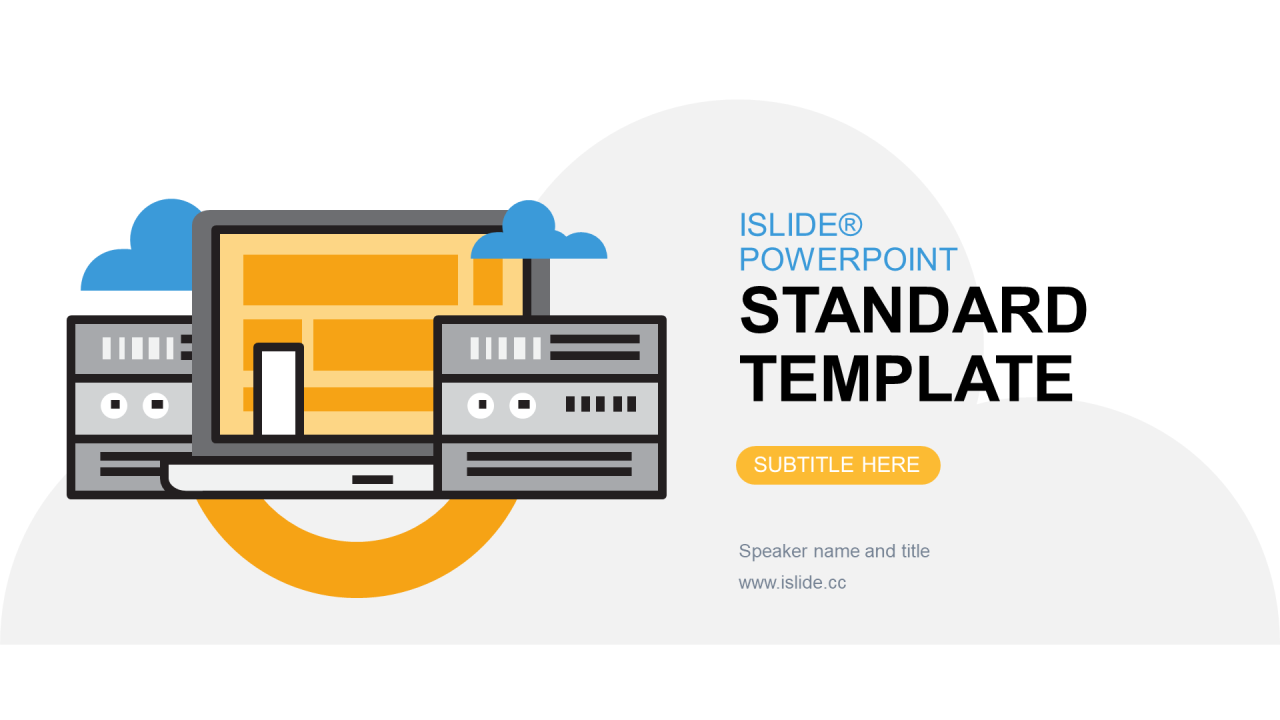 ISLIDE®
POWERPOINT
STANDARD
TEMPLATE

SUBTITLE HERE

Speaker name and title
www.islide.cc